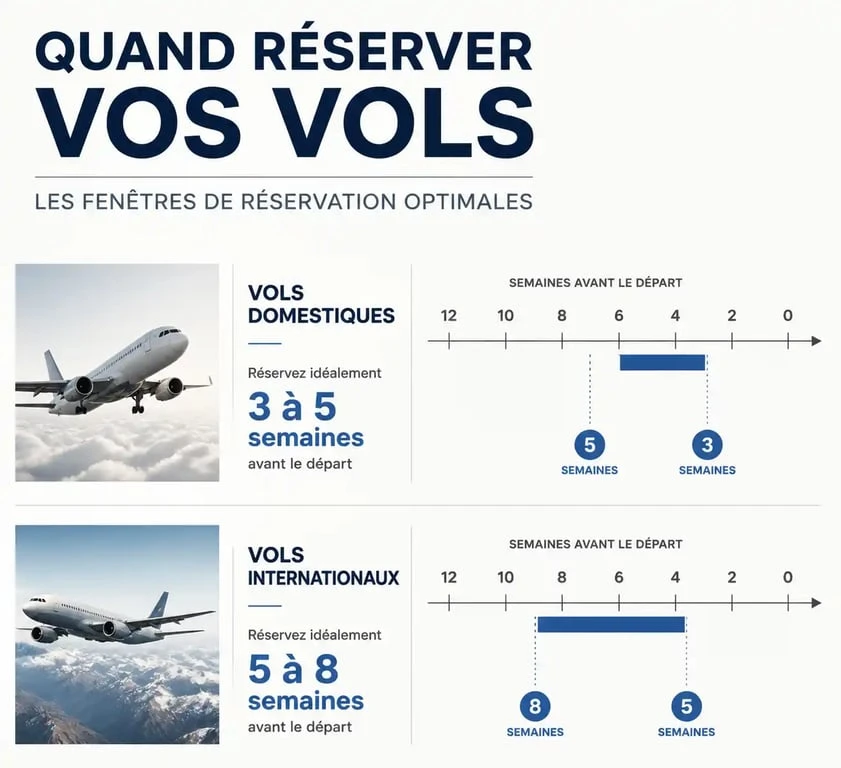 QUAND RÉSERVER VOS VOLS

LES FENÊTRES DE RÉSERVATION OPTIMALES

VOLS DOMESTIQUES

Réservez idéalement

3 à 5 semaines

avant le départ

SEMAINES AVANT LE DÉPART

12 10 8 6 4 2 0

5 SEMAINES

3 SEMAINES

VOLS INTERNATIONAUX

Réservez idéalement

5 à 8 semaines

avant le départ

SEMAINES AVANT LE DÉPART

12 10 8 6 4 2 0

8 SEMAINES

5 SEMAINES